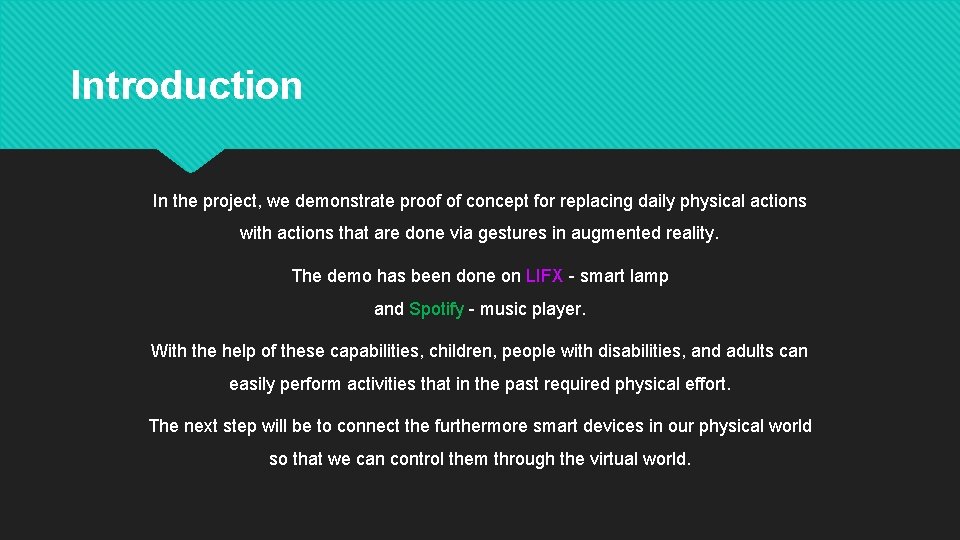 Introduction

In the project, we demonstrate proof of concept for replacing daily physical actions with actions that are done via gestures in augmented reality.

The demo has been done on LIFX - smart lamp and Spotify - music player.

With the help of these capabilities, children, people with disabilities, and adults can easily perform activities that in the past required physical effort.

The next step will be to connect the furthermore smart devices in our physical world so that we can control them through the virtual world.